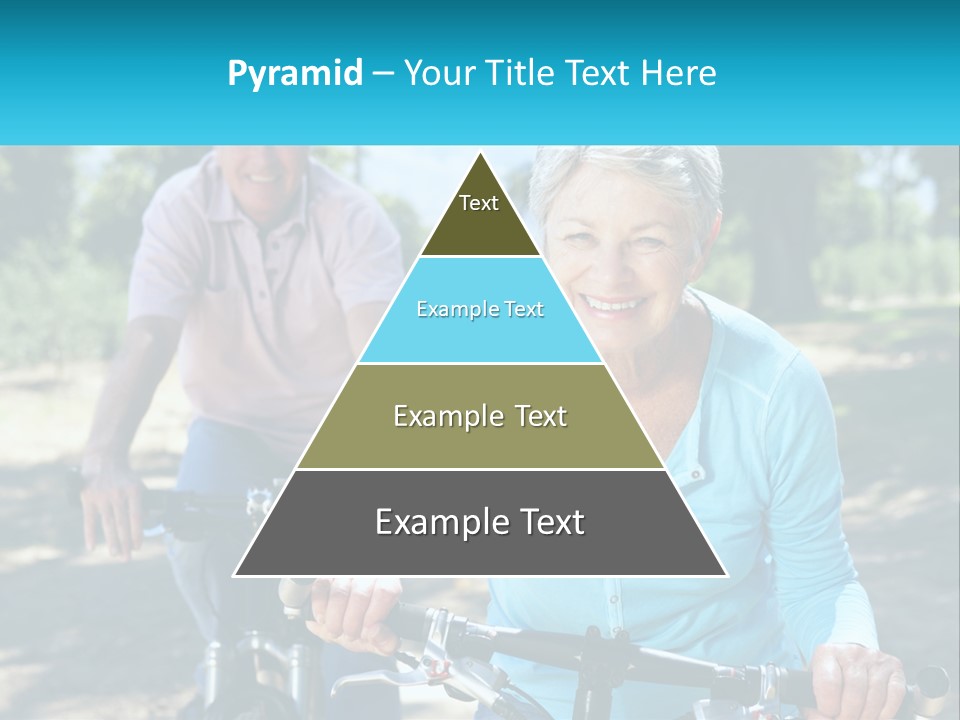 Pyramid – Your Title Text Here

Text

Example Text

Example Text

Example Text